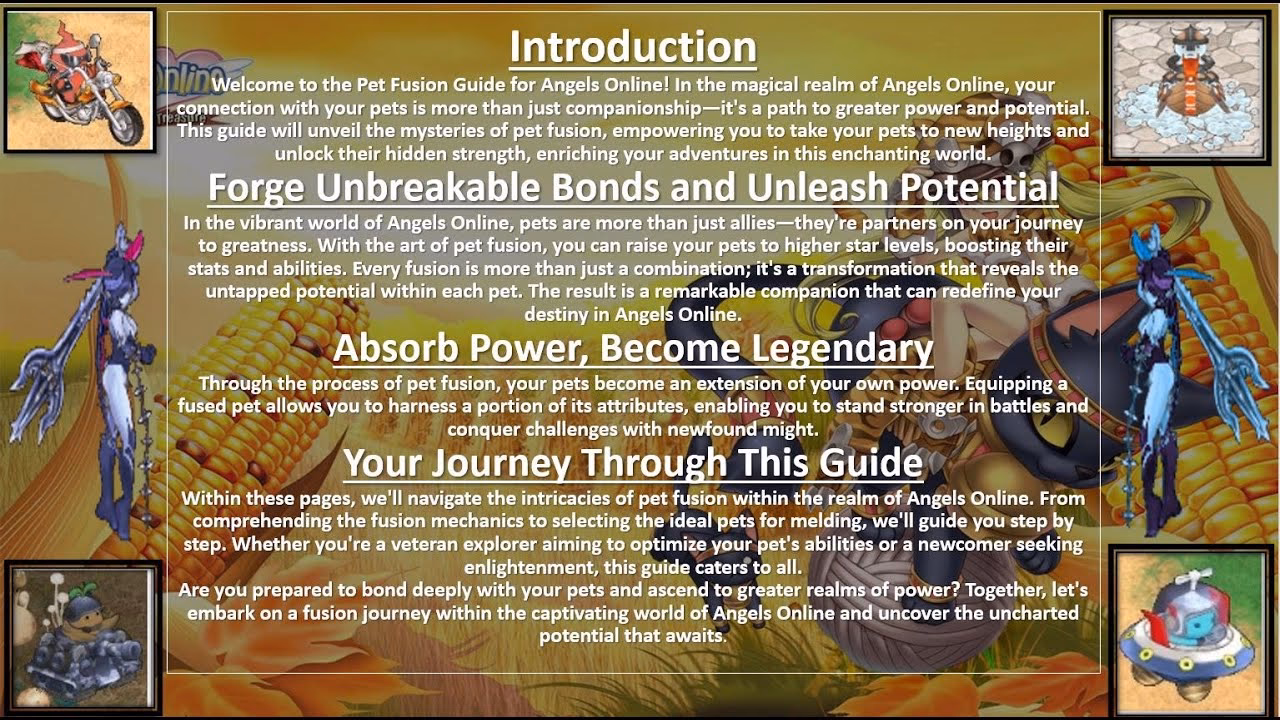 Introduction

Welcome to the Pet Fusion Guide for Angels Online! In the magical realm of Angels Online, your connection with your pets is more than just companionship—it's a path to greater power and potential. This guide will unveil the mysteries of pet fusion, empowering you to take your pets to new heights and unlock their hidden strength, enriching your adventures in this enchanting world.

Forge Unbreakable Bonds and Unleash Potential

In the vibrant world of Angels Online, pets are more than just allies—they're partners on your journey to greatness. With the art of pet fusion, you can raise your pets to higher star levels, boosting their stats and abilities. Every fusion is more than just a combination; it's a transformation that reveals the untapped potential within each pet. The result is a remarkable companion that can redefine your destiny in Angels Online.

Absorb Power, Become Legendary

Through the process of pet fusion, your pets become an extension of your own power. Equipping a fused pet allows you to harness a portion of its attributes, enabling you to stand stronger in battles and conquer challenges with newfound might.

Your Journey Through This Guide

Within these pages, we'll navigate the intricacies of pet fusion within the realm of Angels Online. From comprehending the fusion mechanics to selecting the ideal pets for melding, we'll guide you step by step. Whether you're a veteran explorer aiming to optimize your pet's abilities or a newcomer seeking enlightenment, this guide caters to all.
Are you prepared to bond deeply with your pets and ascend to greater realms of power? Together, let's embark on a fusion journey within the captivating world of Angels Online and uncover the uncharted potential that awaits.